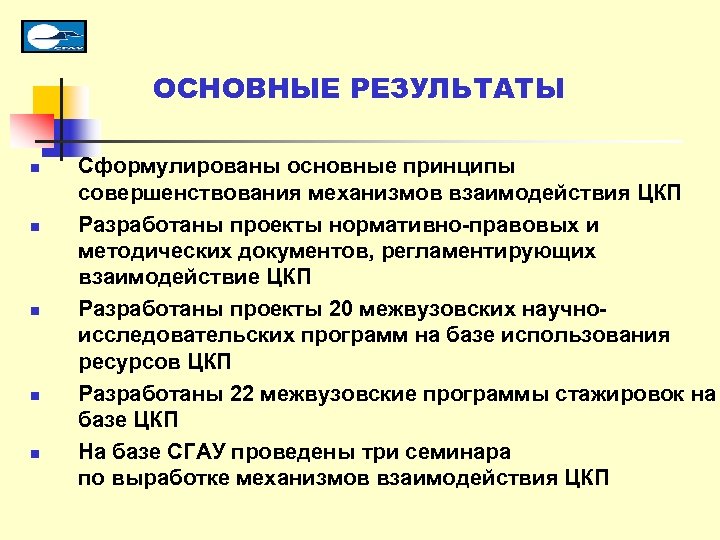 СГАУ

ОСНОВНЫЕ РЕЗУЛЬТАТЫ

■ Сформулированы основные принципы совершенствования механизмов взаимодействия ЦКП

■ Разработаны проекты нормативно-правовых и методических документов, регламентирующих взаимодействие ЦКП

■ Разработаны проекты 20 межвузовских научно-исследовательских программ на базе использования ресурсов ЦКП

■ Разработаны 22 межвузовские программы стажировок на базе ЦКП

■ На базе СГАУ проведены три семинара по выработке механизмов взаимодействия ЦКП